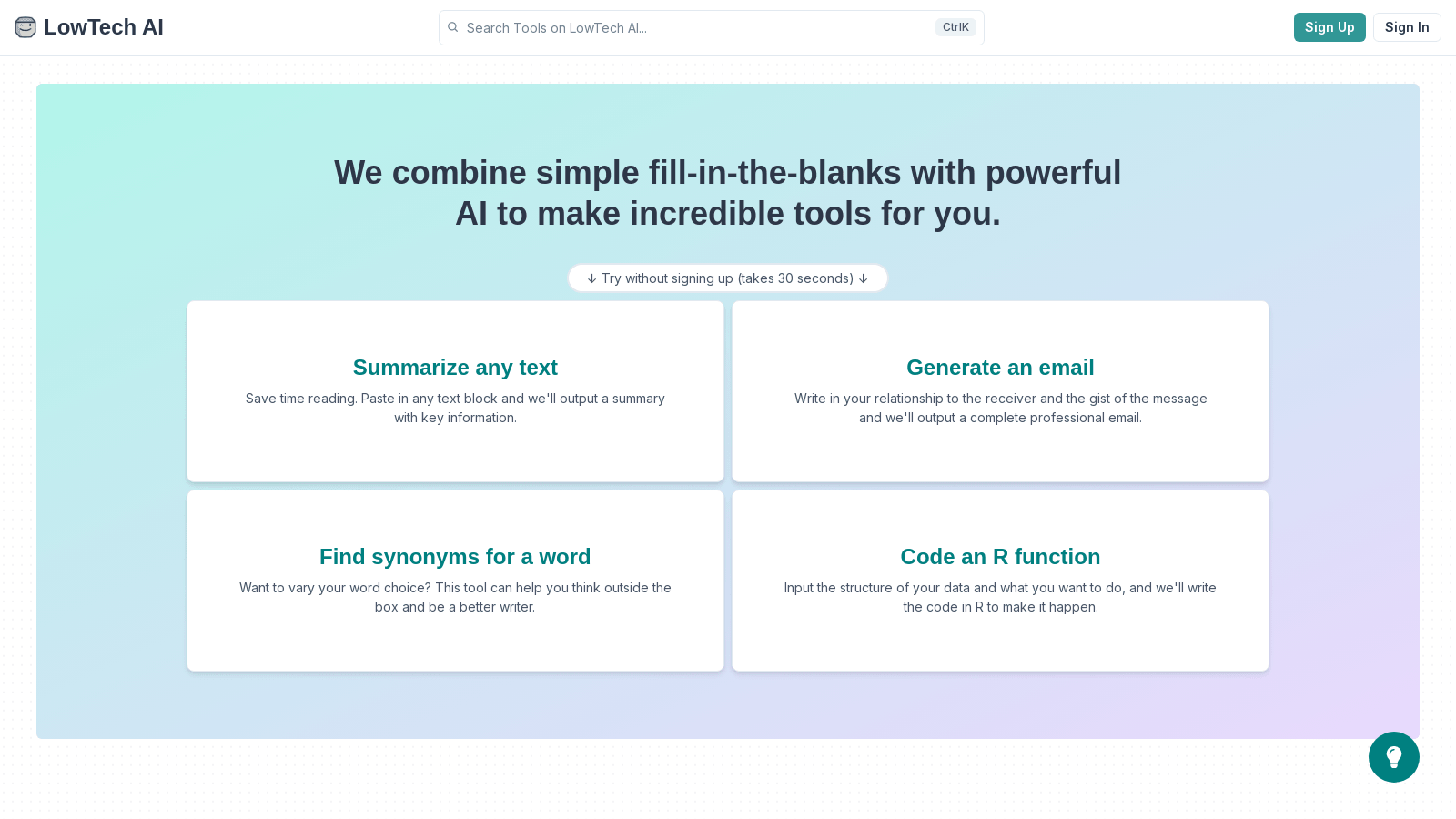 LowTech AI

Search Tools on LowTech AI...

CtrlK

Sign Up

Sign In

We combine simple fill-in-the-blanks with powerful AI to make incredible tools for you.

↓ Try without signing up (takes 30 seconds) ↓

Summarize any text

Save time reading. Paste in any text block and we'll output a summary with key information.

Generate an email

Write in your relationship to the receiver and the gist of the message and we'll output a complete professional email.

Find synonyms for a word

Want to vary your word choice? This tool can help you think outside the box and be a better writer.

Code an R function

Input the structure of your data and what you want to do, and we'll write the code in R to make it happen.